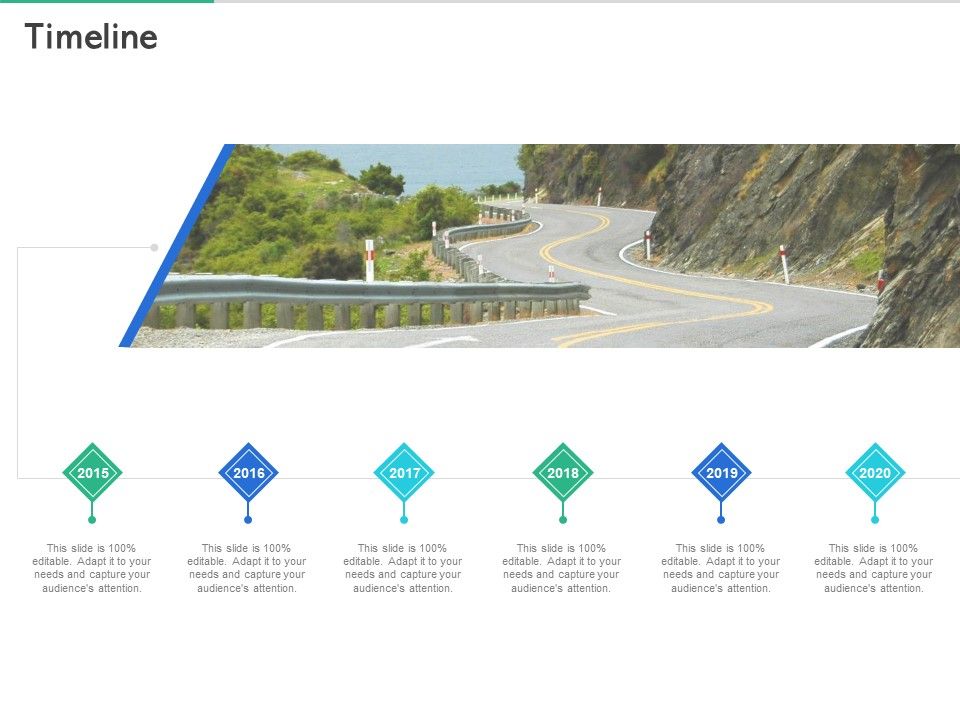 Timeline

2015

This slide is 100% editable. Adapt it to your needs and capture your audience's attention.

2016

This slide is 100% editable. Adapt it to your needs and capture your audience's attention.

2017

This slide is 100% editable. Adapt it to your needs and capture your audience's attention.

2018

This slide is 100% editable. Adapt it to your needs and capture your audience's attention.

2019

This slide is 100% editable. Adapt it to your needs and capture your audience's attention.

2020

This slide is 100% editable. Adapt it to your needs and capture your audience's attention.